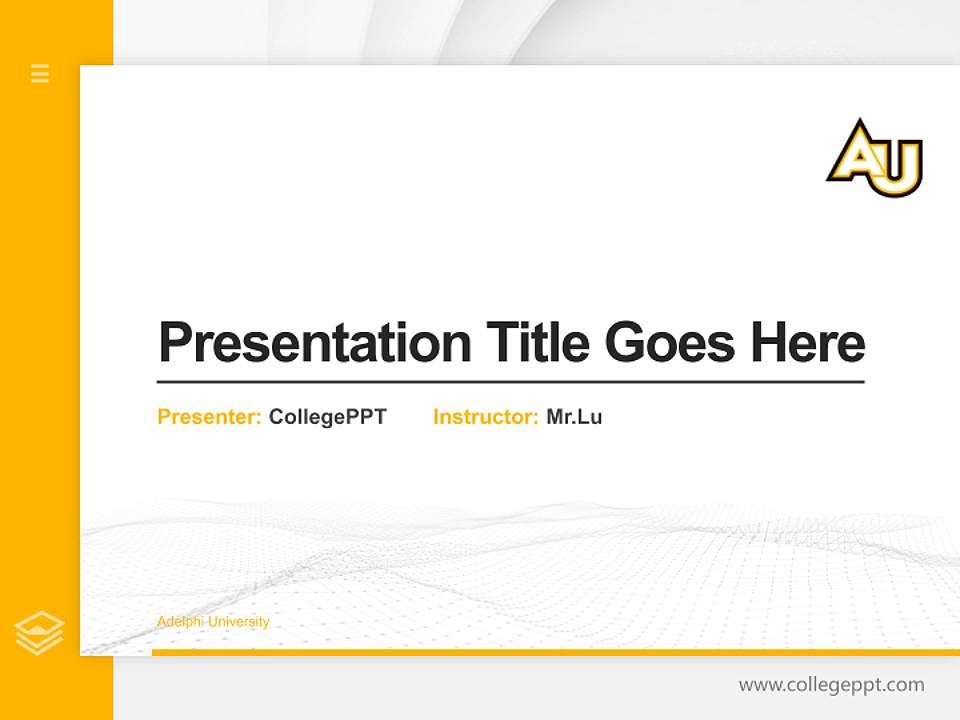 AU

Presentation Title Goes Here

Presenter: CollegePPT Instructor: Mr.Lu

Adelphi University

www.collegeppt.com